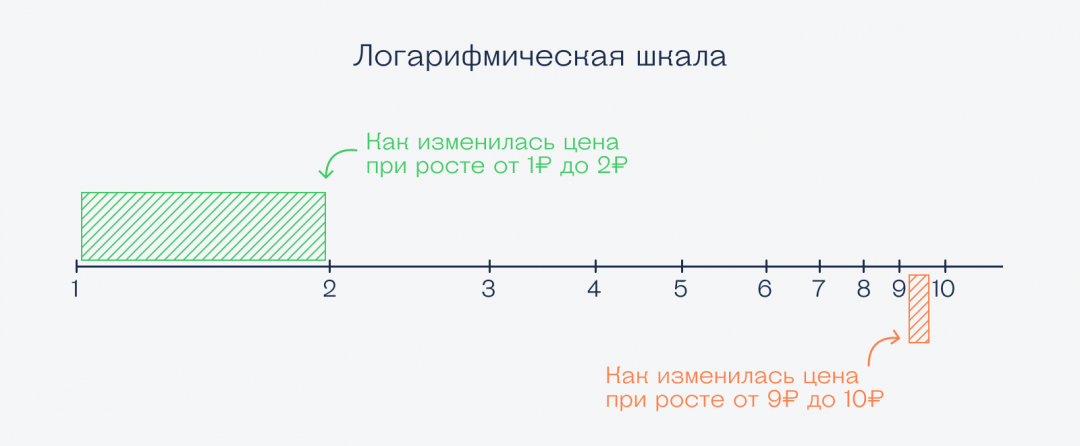 Логарифмическая шкала

Как изменилась цена при росте от 1₽ до 2₽

1
2
3
4
5
6
7
8
9
10

Как изменилась цена при росте от 9₽ до 10₽